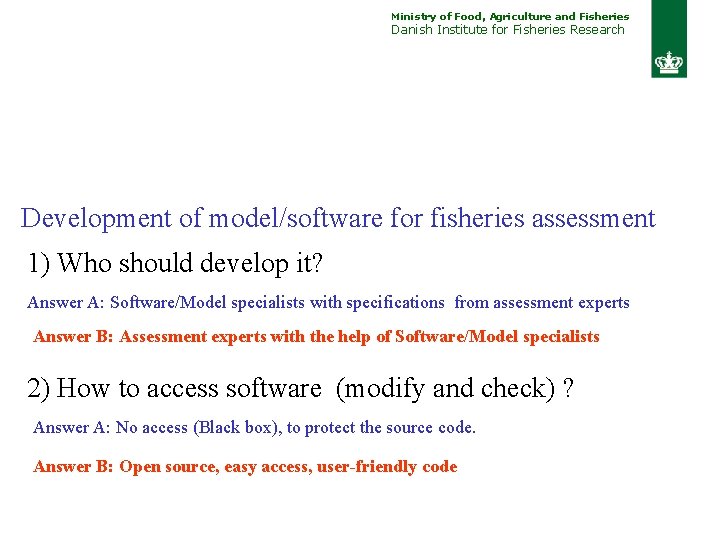 Ministry of Food, Agriculture and Fisheries
Danish Institute for Fisheries Research

Development of model/software for fisheries assessment

1) Who should develop it?

Answer A: Software/Model specialists with specifications from assessment experts

Answer B: Assessment experts with the help of Software/Model specialists

2) How to access software (modify and check) ?

Answer A: No access (Black box), to protect the source code.

Answer B: Open source, easy access, user-friendly code